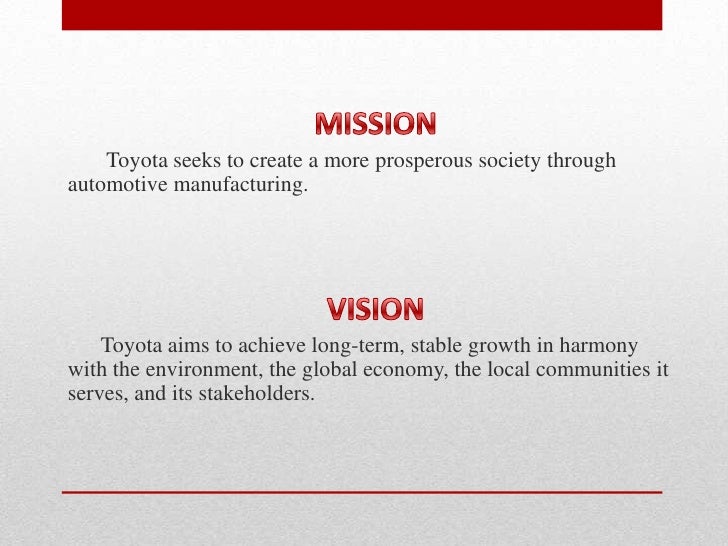 MISSION

Toyota seeks to create a more prosperous society through automotive manufacturing.

VISION

Toyota aims to achieve long-term, stable growth in harmony with the environment, the global economy, the local communities it serves, and its stakeholders.